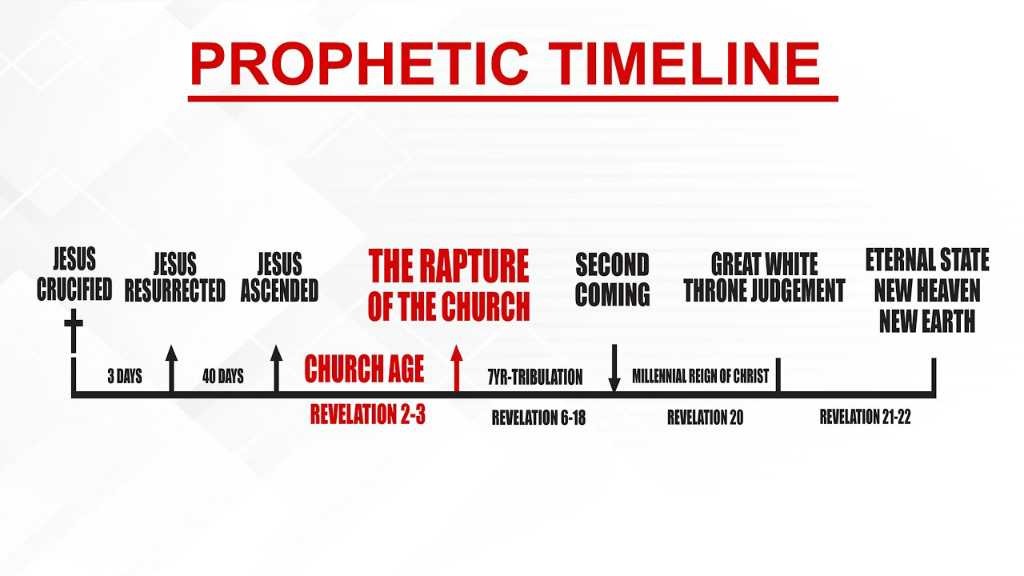 PROPHETIC TIMELINE

JESUS CRUCIFIED

JESUS RESURRECTED

JESUS ASCENDED

THE RAPTURE OF THE CHURCH

SECOND COMING

GREAT WHITE THRONE JUDGEMENT

ETERNAL STATE NEW HEAVEN NEW EARTH

3 DAYS

40 DAYS

CHURCH AGE

7YR-TRIBULATION

MILLENNIAL REIGN OF CHRIST

REVELATION 2-3

REVELATION 6-18

REVELATION 20

REVELATION 21-22